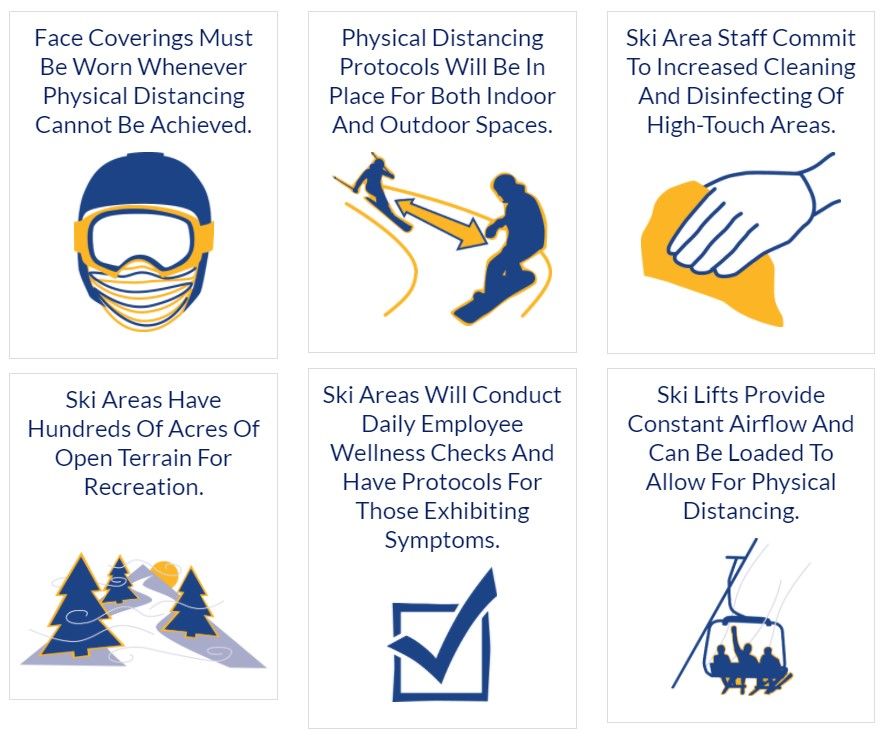 Face Coverings Must Be Worn Whenever Physical Distancing Cannot Be Achieved.

Physical Distancing Protocols Will Be In Place For Both Indoor And Outdoor Spaces.

Ski Area Staff Commit To Increased Cleaning And Disinfecting Of High-Touch Areas.

Ski Areas Have Hundreds Of Acres Of Open Terrain For Recreation.

Ski Areas Will Conduct Daily Employee Wellness Checks And Have Protocols For Those Exhibiting Symptoms.

Ski Lifts Provide Constant Airflow And Can Be Loaded To Allow For Physical Distancing.